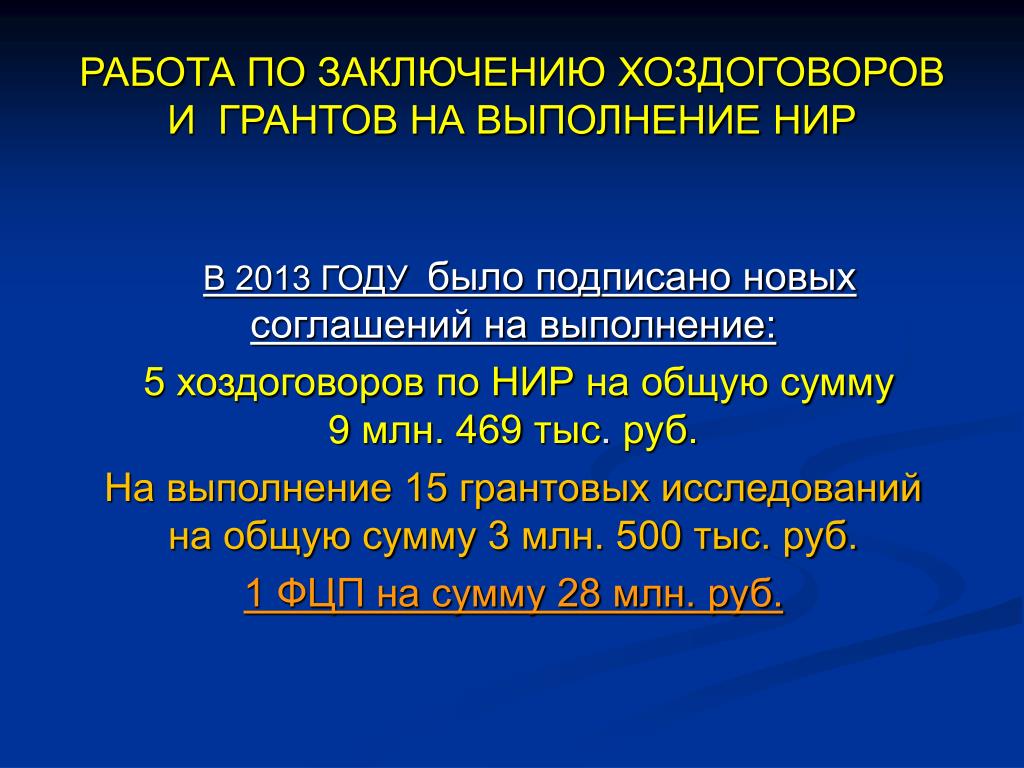 РАБОТА ПО ЗАКЛЮЧЕНИЮ ХОЗДОГОВОРОВ И ГРАНТОВ НА ВЫПОЛНЕНИЕ НИР

В 2013 ГОДУ было подписано новых соглашений на выполнение:

5 хоздоговоров по НИР на общую сумму 9 млн. 469 тыс. руб.

На выполнение 15 грантовых исследований на общую сумму 3 млн. 500 тыс. руб.

1 ФЦП на сумму 28 млн. руб.